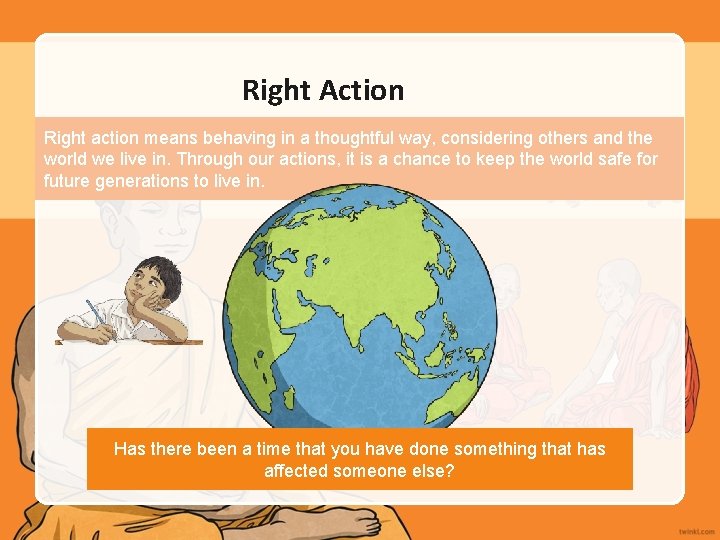 Right Action

Right action means behaving in a thoughtful way, considering others and the world we live in. Through our actions, it is a chance to keep the world safe for future generations to live in.

Has there been a time that you have done something that has affected someone else?

twinkl.com